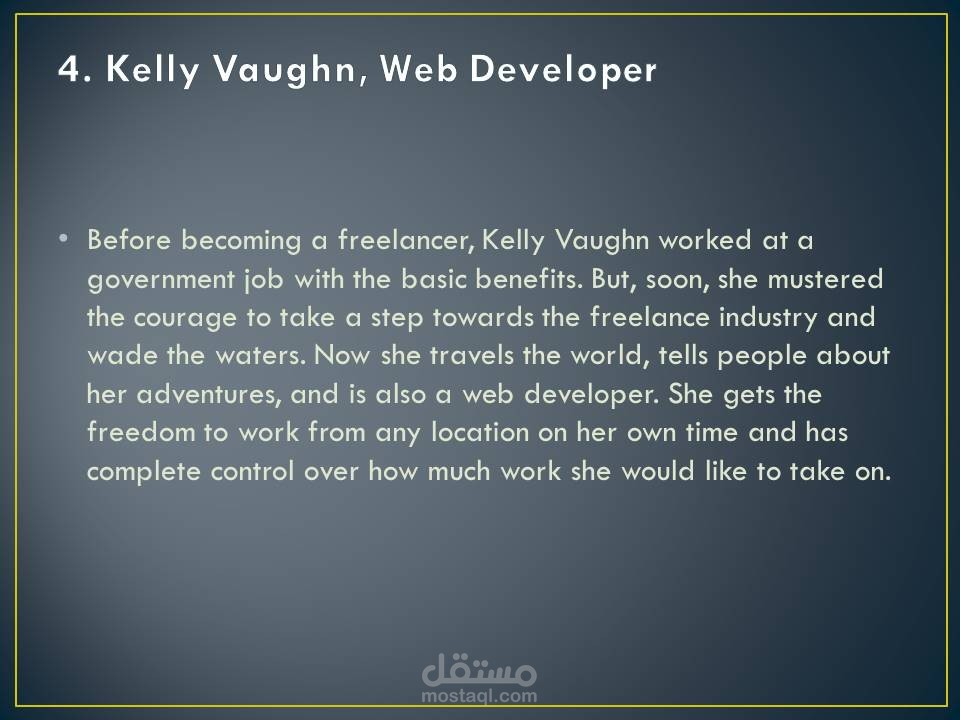 4. Kelly Vaughn, Web Developer

• Before becoming a freelancer, Kelly Vaughn worked at a government job with the basic benefits. But, soon, she mustered the courage to take a step towards the freelance industry and wade the waters. Now she travels the world, tells people about her adventures, and is also a web developer. She gets the freedom to work from any location on her own time and has complete control over how much work she would like to take on.

مستقل
mostaql.com